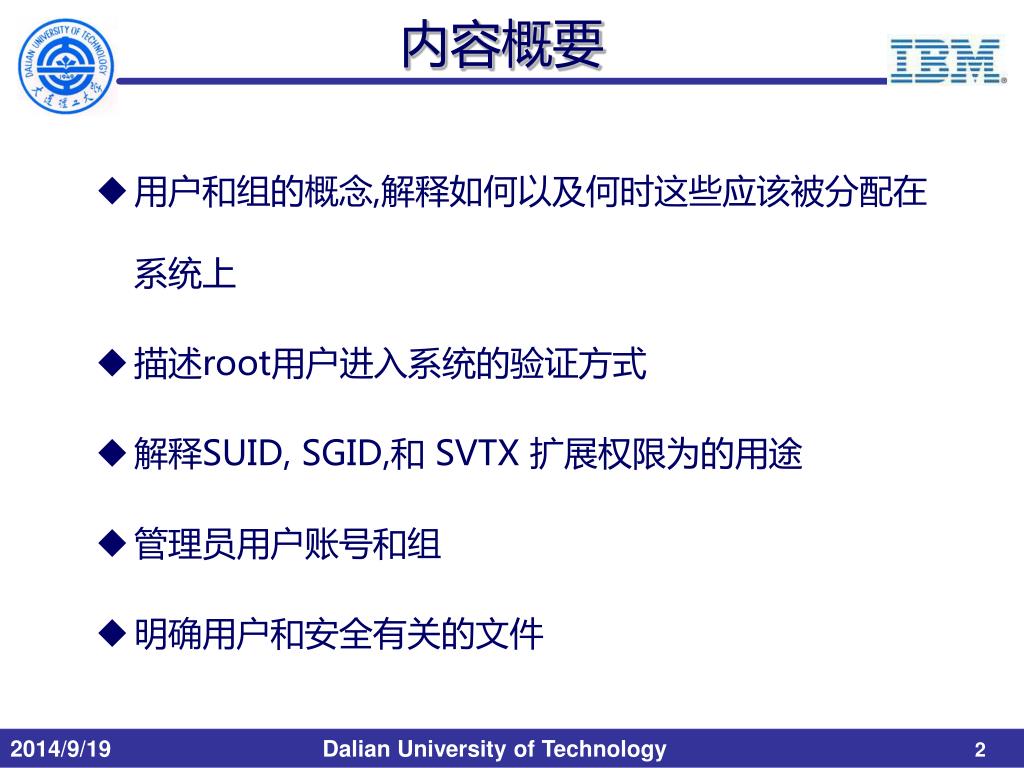 DALIAN UNIVERSITY OF TECHNOLOGY
1949
大连理工大学

内容概要

IBM

◆ 用户和组的概念,解释如何以及何时这些应该被分配在系统上

◆ 描述root用户进入系统的验证方式

◆ 解释SUID, SGID,和 SVTX 扩展权限为的用途

◆ 管理员用户账号和组

◆ 明确用户和安全有关的文件

2014/9/19 Dalian University of Technology 2